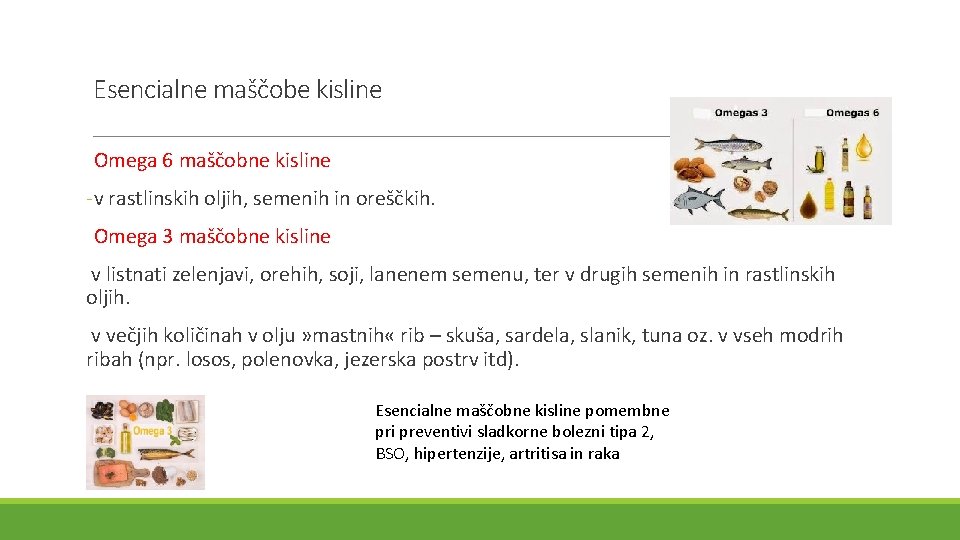 Esencialne maščobe kisline

Omegas 3

Omegas 6

Omega 6 maščobne kisline

-v rastlinskih oljih, semenih in oreščkih.

Omega 3 maščobne kisline

v listnati zelenjavi, orehih, soji, lanenem semenu, ter v drugih semenih in rastlinskih oljih.

v večjih količinah v olju »mastnih« rib – skuša, sardela, slanik, tuna oz. v vseh modrih ribah (npr. losos, polenovka, jezerska postrv itd).

Omega 3

Esencialne maščobne kisline pomembne pri preventivi sladkorne bolezni tipa 2, BSO, hipertenzije, artritisa in raka